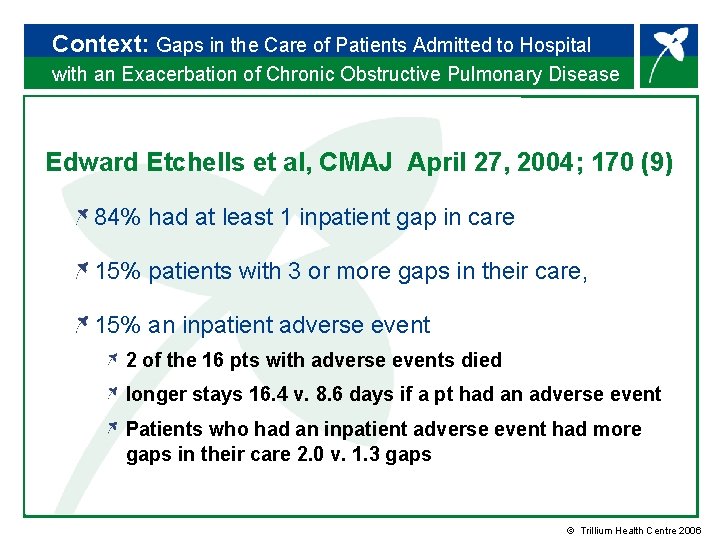 Context: Gaps in the Care of Patients Admitted to Hospital with an Exacerbation of Chronic Obstructive Pulmonary Disease

Edward Etchells et al, CMAJ April 27, 2004; 170 (9)

84% had at least 1 inpatient gap in care

15% patients with 3 or more gaps in their care,

15% an inpatient adverse event

2 of the 16 pts with adverse events died

longer stays 16.4 v. 8.6 days if a pt had an adverse event

Patients who had an inpatient adverse event had more gaps in their care 2.0 v. 1.3 gaps

© Trillium Health Centre 2006